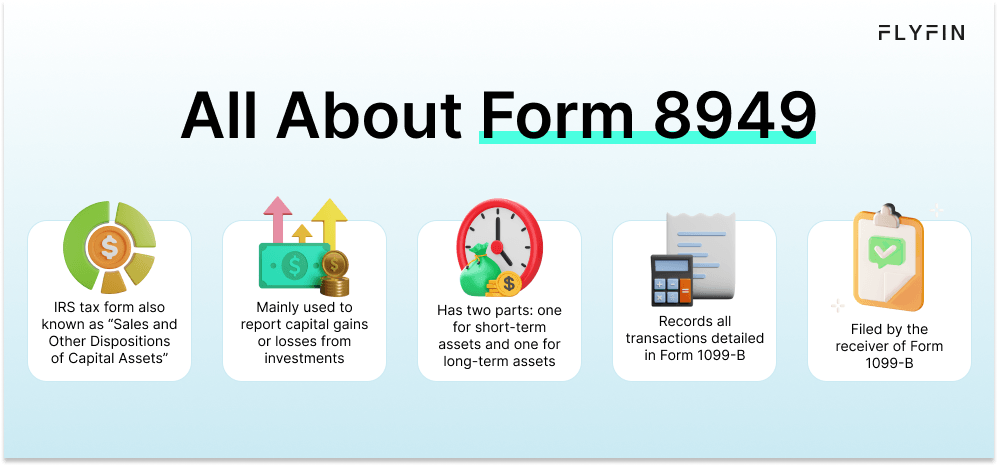 FLYFIN

All About Form 8949

IRS tax form also known as “Sales and Other Dispositions of Capital Assets”

Mainly used to report capital gains or losses from investments

Has two parts: one for short-term assets and one for long-term assets

Records all transactions detailed in Form 1099-B

Filed by the receiver of Form 1099-B